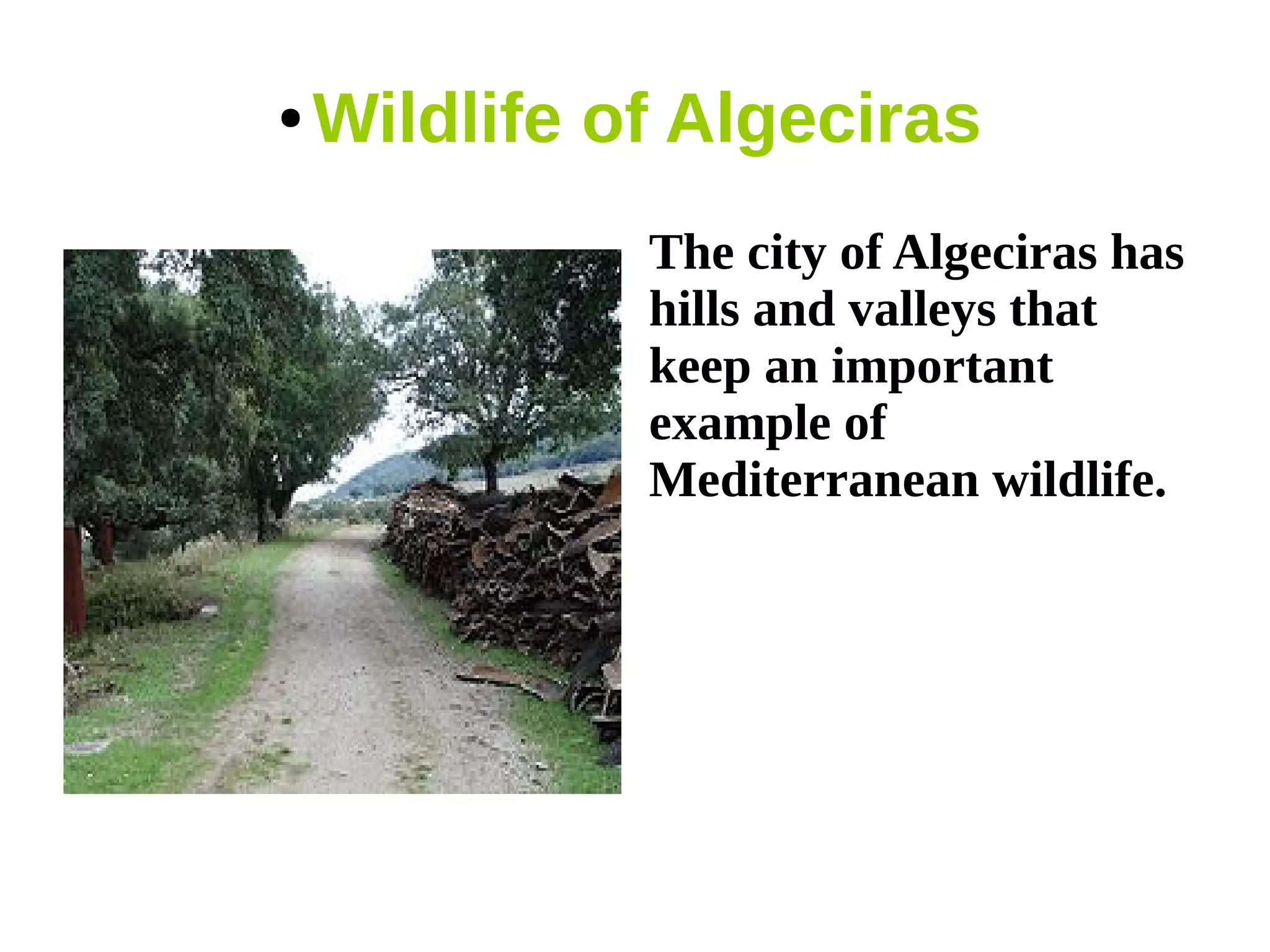 • Wildlife of Algeciras

The city of Algeciras has hills and valleys that keep an important example of Mediterranean wildlife.